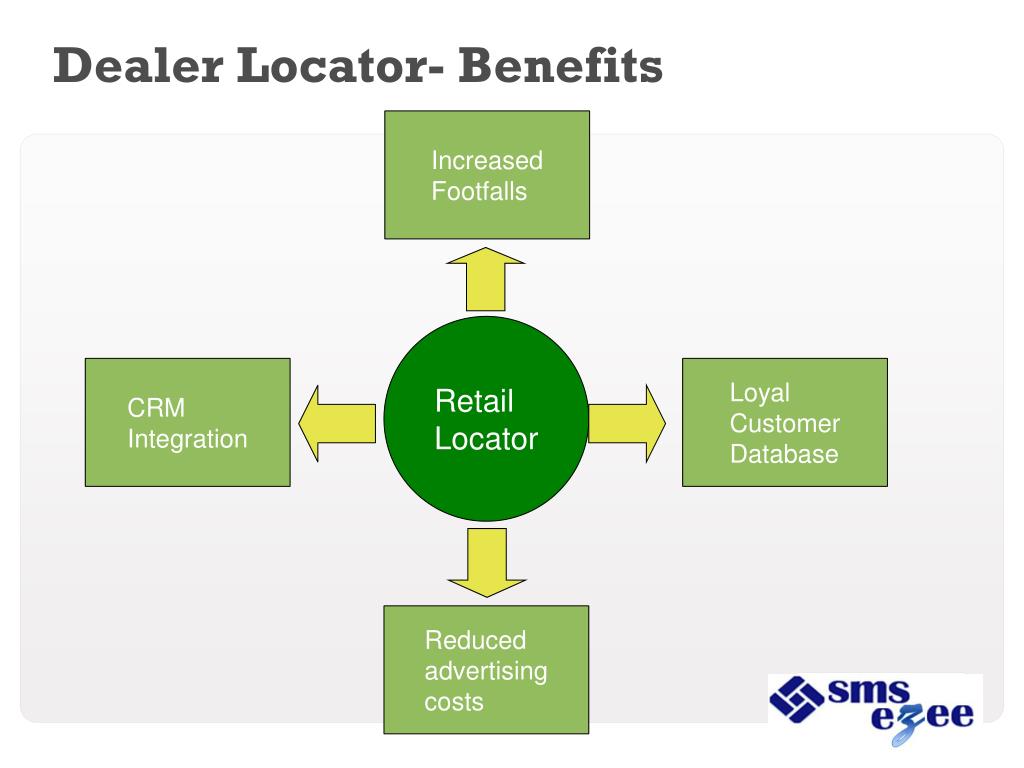 Dealer Locator- Benefits

Increased Footfalls

CRM Integration

Retail Locator

Loyal Customer Database

Reduced advertising costs

sms ezee